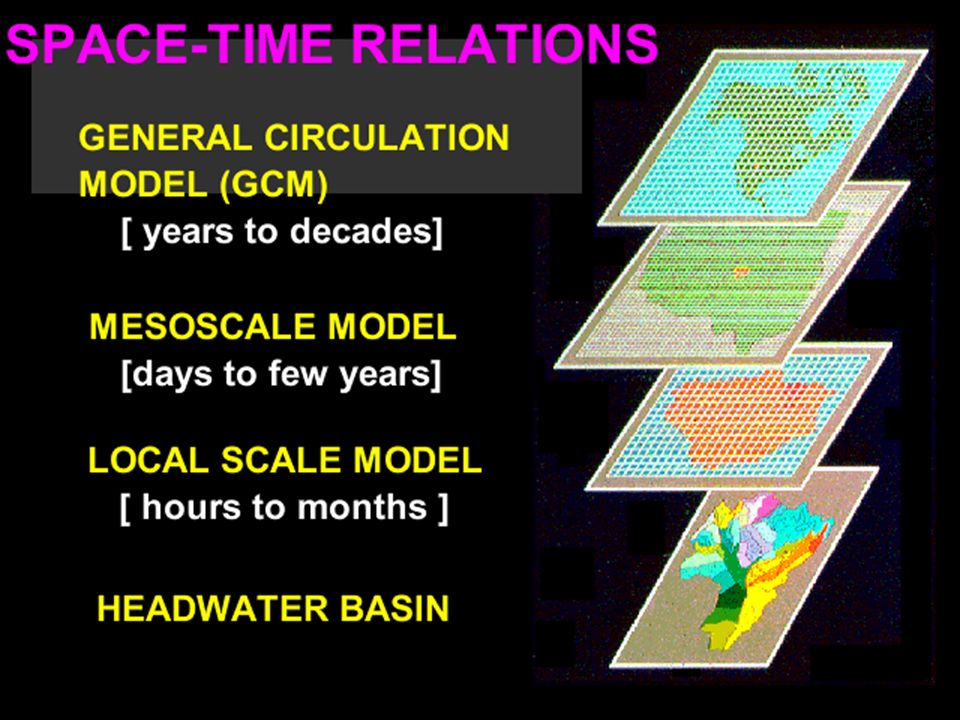 SPACE-TIME RELATIONS

GENERAL CIRCULATION MODEL (GCM)
[ years to decades]

MESOSCALE MODEL
[days to few years]

LOCAL SCALE MODEL
[ hours to months ]

HEADWATER BASIN